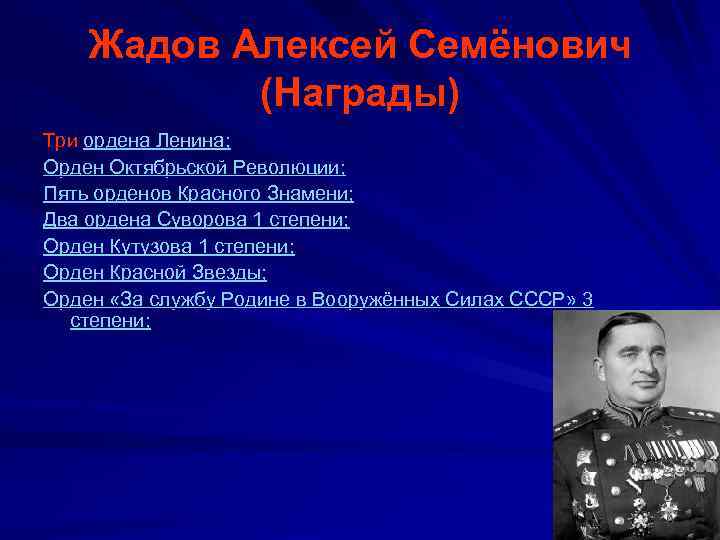 Жадов Алексей Семёнович (Награды)

Три ордена Ленина;

Орден Октябрьской Революции;

Пять орденов Красного Знамени;

Два ордена Суворова 1 степени;

Орден Кутузова 1 степени;

Орден Красной Звезды;

Орден «За службу Родине в Вооружённых Силах СССР» 3 степени;